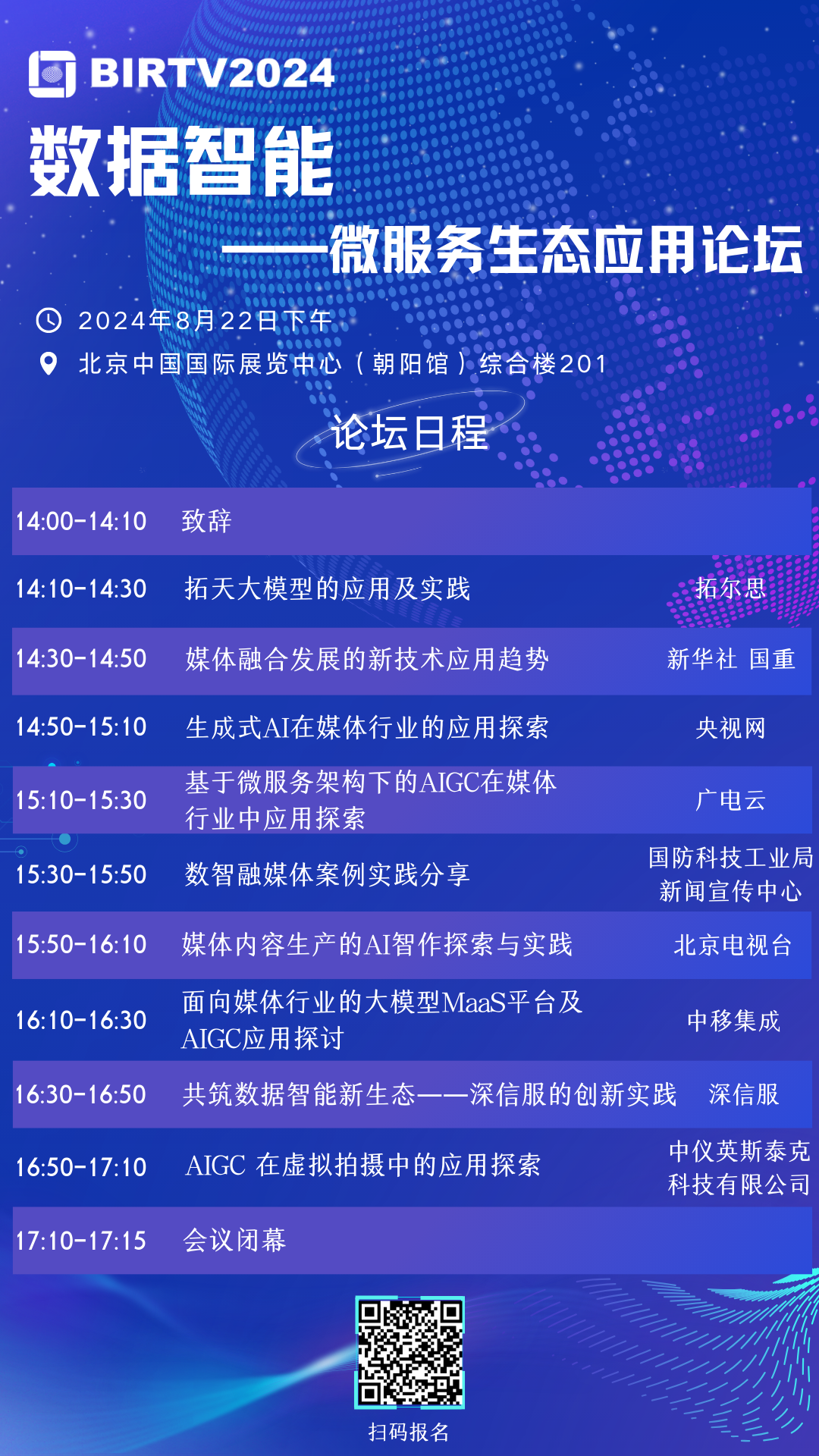 BIRTV2024

数据智能

——微服务生态应用论坛

2024年8月22日下午

北京中国国际展览中心（朝阳馆）综合楼201

论坛日程

| | | |
|---|---|---|
| 14:00-14:10 | 致辞 | |
| 14:10-14:30 | 拓天大模型的应用及实践 | 拓尔思 |
| 14:30-14:50 | 媒体融合发展的新技术应用趋势 | 新华社 国重 |
| 14:50-15:10 | 生成式AI在媒体行业的应用探索 | 央视网 |
| 15:10-15:30 | 基于微服务架构下的AIGC在媒体行业中应用探索 | 广电云 |
| 15:30-15:50 | 数智融媒体案例实践分享 | 国防科技工业局新闻宣传中心 |
| 15:50-16:10 | 媒体内容生产的AI智作探索与实践 | 北京电视台 |
| 16:10-16:30 | 面向媒体行业的大模型MaaS平台及AIGC应用探讨 | 中移集成 |
| 16:30-16:50 | 共筑数据智能新生态——深信服的创新实践 | 深信服 |
| 16:50-17:10 | AIGC 在虚拟拍摄中的应用探索 | 中仪英斯泰克科技有限公司 |
| 17:10-17:15 | 会议闭幕 | |

扫码报名